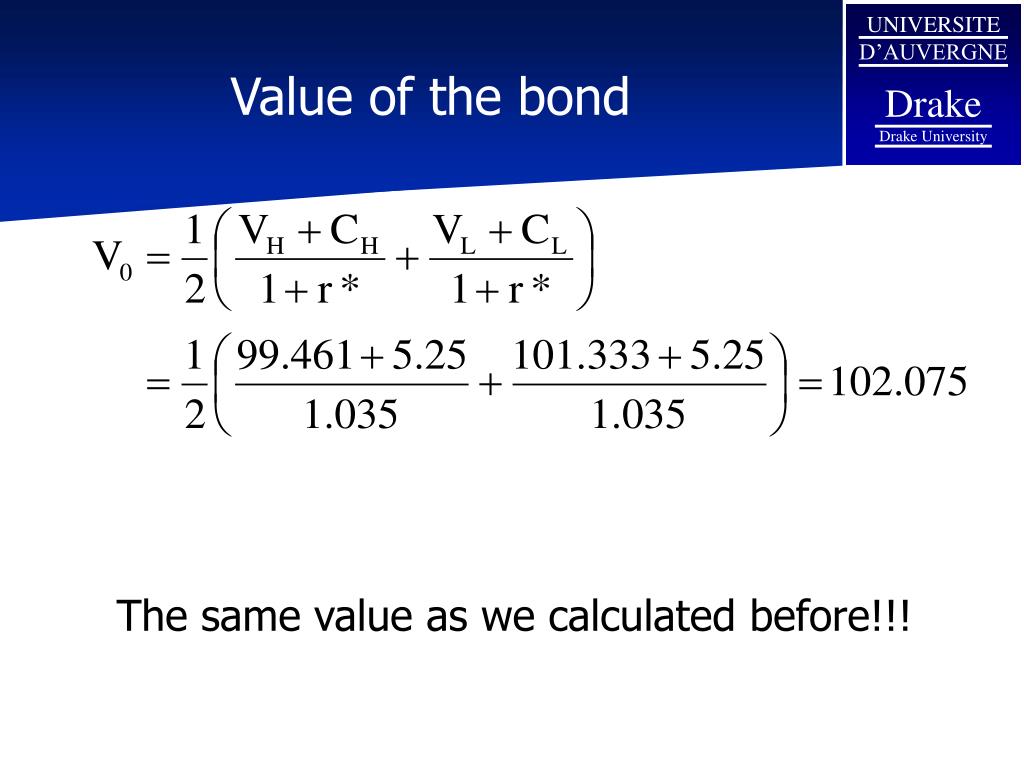 UNIVERSITE
D'AUVERGNE
Drake
Drake University

Value of the bond

$V_0 = \frac{1}{2}\left(\frac{V_H + C_H}{1 + r*} + \frac{V_L + C_L}{1 + r*}\right)$

$= \frac{1}{2}\left(\frac{99.461 + 5.25}{1.035} + \frac{101.333 + 5.25}{1.035}\right) = 102.075$

The same value as we calculated before!!!